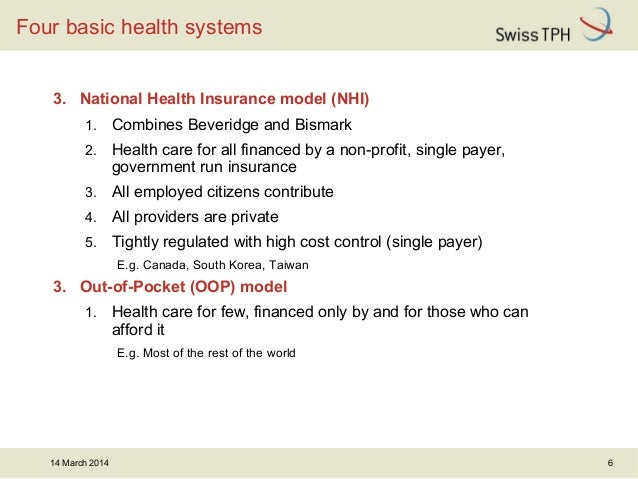 Four basic health systems

Swiss TPH

3. National Health Insurance model (NHI)

1. Combines Beveridge and Bismark

2. Health care for all financed by a non-profit, single payer, government run insurance

3. All employed citizens contribute

4. All providers are private

5. Tightly regulated with high cost control (single payer)

E.g. Canada, South Korea, Taiwan

3. Out-of-Pocket (OOP) model

1. Health care for few, financed only by and for those who can afford it

E.g. Most of the rest of the world

14 March 2014

6